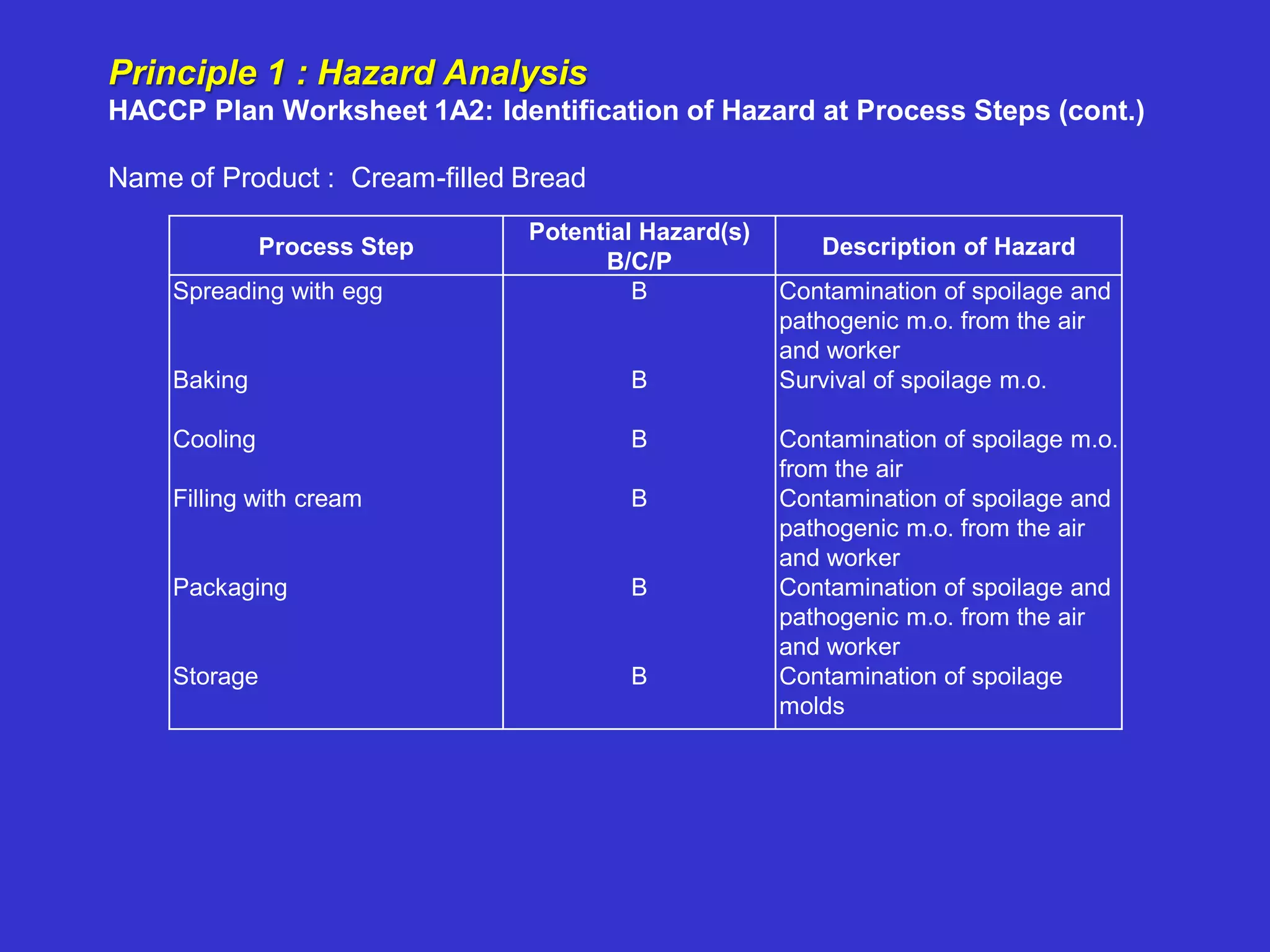 Principle 1 : Hazard Analysis
HACCP Plan Worksheet 1A2: Identification of Hazard at Process Steps (cont.)

Name of Product : Cream-filled Bread

| Process Step | Potential Hazard(s) B/C/P | Description of Hazard |
|---|---|---|
| Spreading with egg | B | Contamination of spoilage and pathogenic m.o. from the air and worker |
| Baking | B | Survival of spoilage m.o. |
| Cooling | B | Contamination of spoilage m.o. from the air |
| Filling with cream | B | Contamination of spoilage and pathogenic m.o. from the air and worker |
| Packaging | B | Contamination of spoilage and pathogenic m.o. from the air and worker |
| Storage | B | Contamination of spoilage molds |